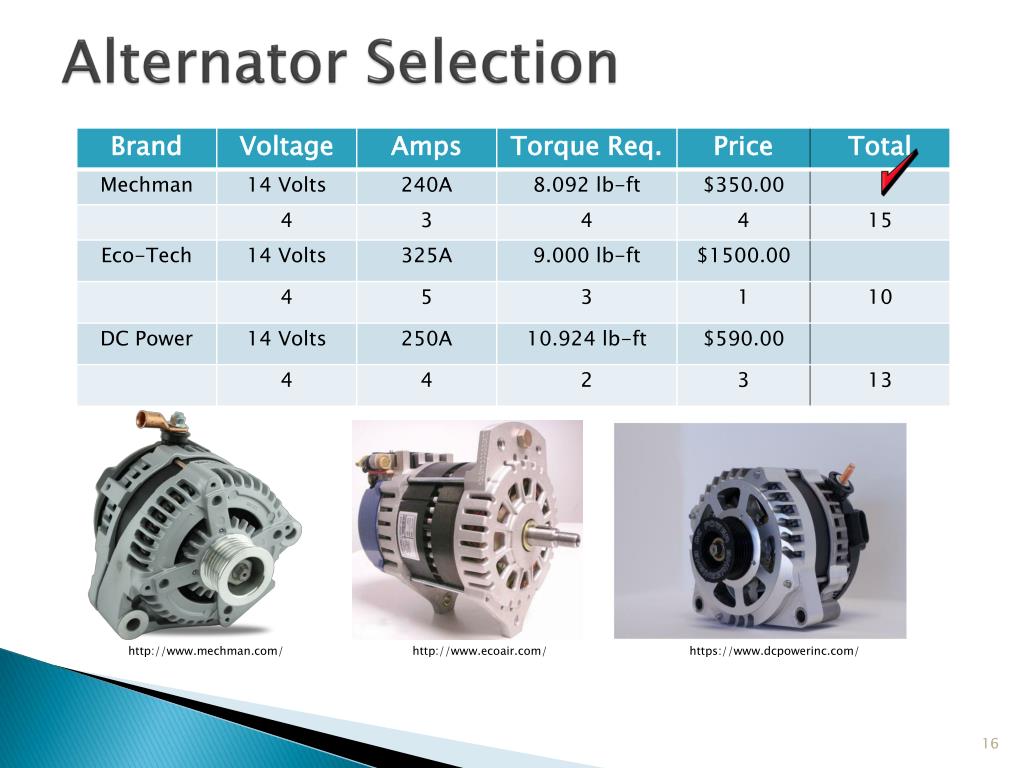 Alternator Selection

| Brand | Voltage | Amps | Torque Req. | Price | Total |
|---|---|---|---|---|---|
| Mechman | 14 Volts | 240A | 8.092 lb-ft | \$350.00 | |
| | 4 | 3 | 4 | 4 | 15 |
| Eco-Tech | 14 Volts | 325A | 9.000 lb-ft | \$1500.00 | |
| | 4 | 5 | 3 | 1 | 10 |
| DC Power | 14 Volts | 250A | 10.924 lb-ft | \$590.00 | |
| | 4 | 4 | 2 | 3 | 13 |

http://www.mechman.com/

http://www.ecoair.com/

https://www.dcpowerinc.com/

16